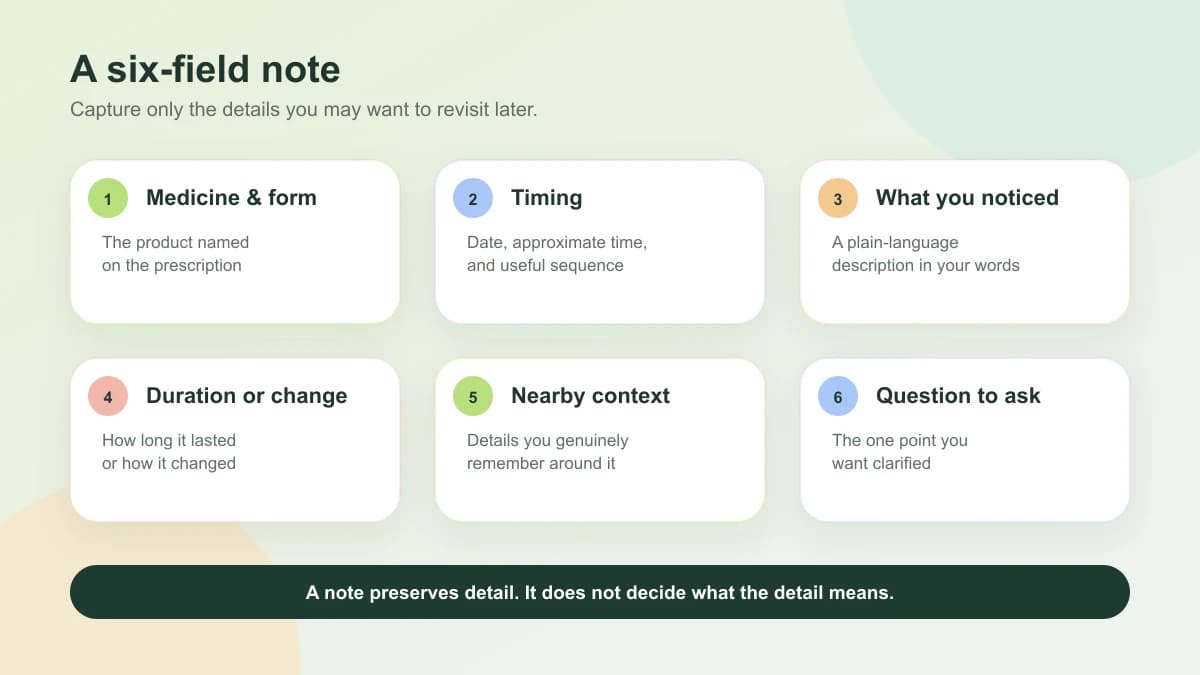 A six-field note

Capture only the details you may want to revisit later.

1 Medicine & form

The product named on the prescription

2 Timing

Date, approximate time, and useful sequence

3 What you noticed

A plain-language description in your words

4 Duration or change

How long it lasted or how it changed

5 Nearby context

Details you genuinely remember around it

6 Question to ask

The one point you want clarified

A note preserves detail. It does not decide what the detail means.